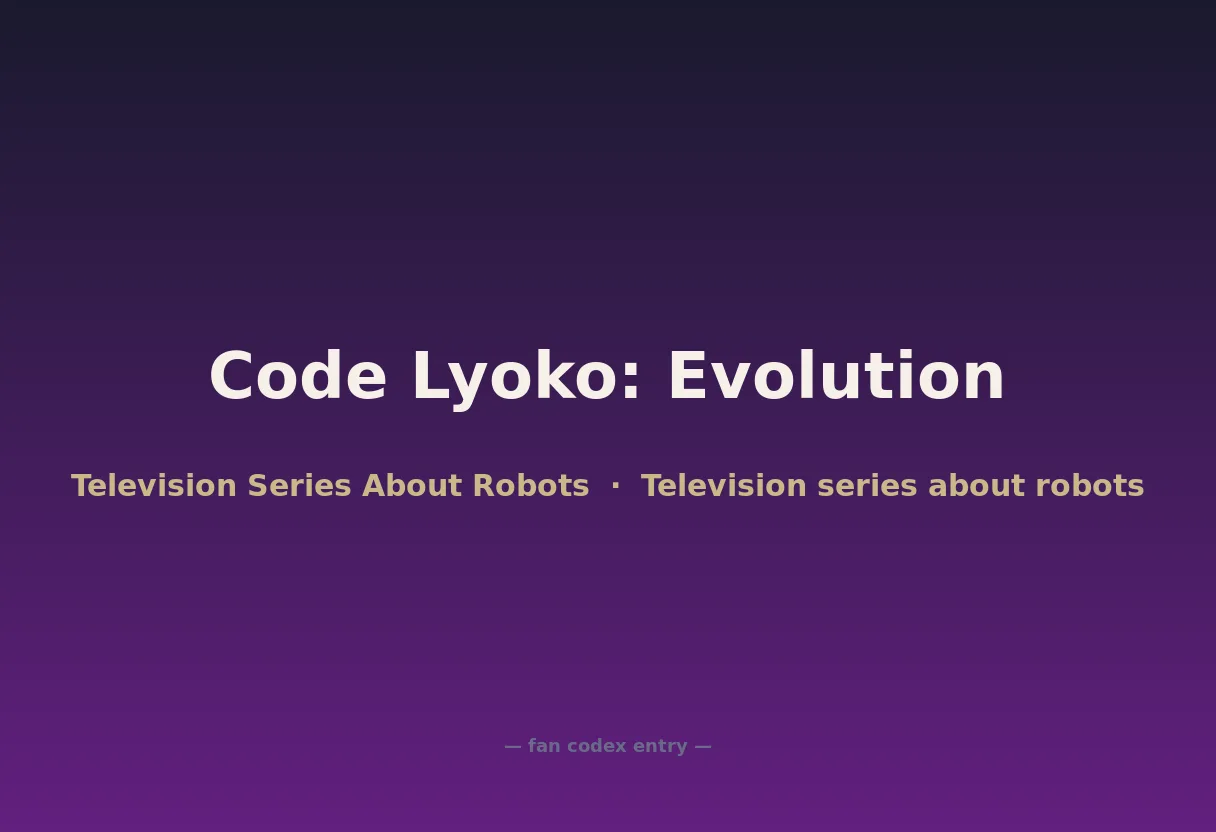 Code Lyoko: Evolution

Television Series About Robots · Television series about robots

— fan codex entry —